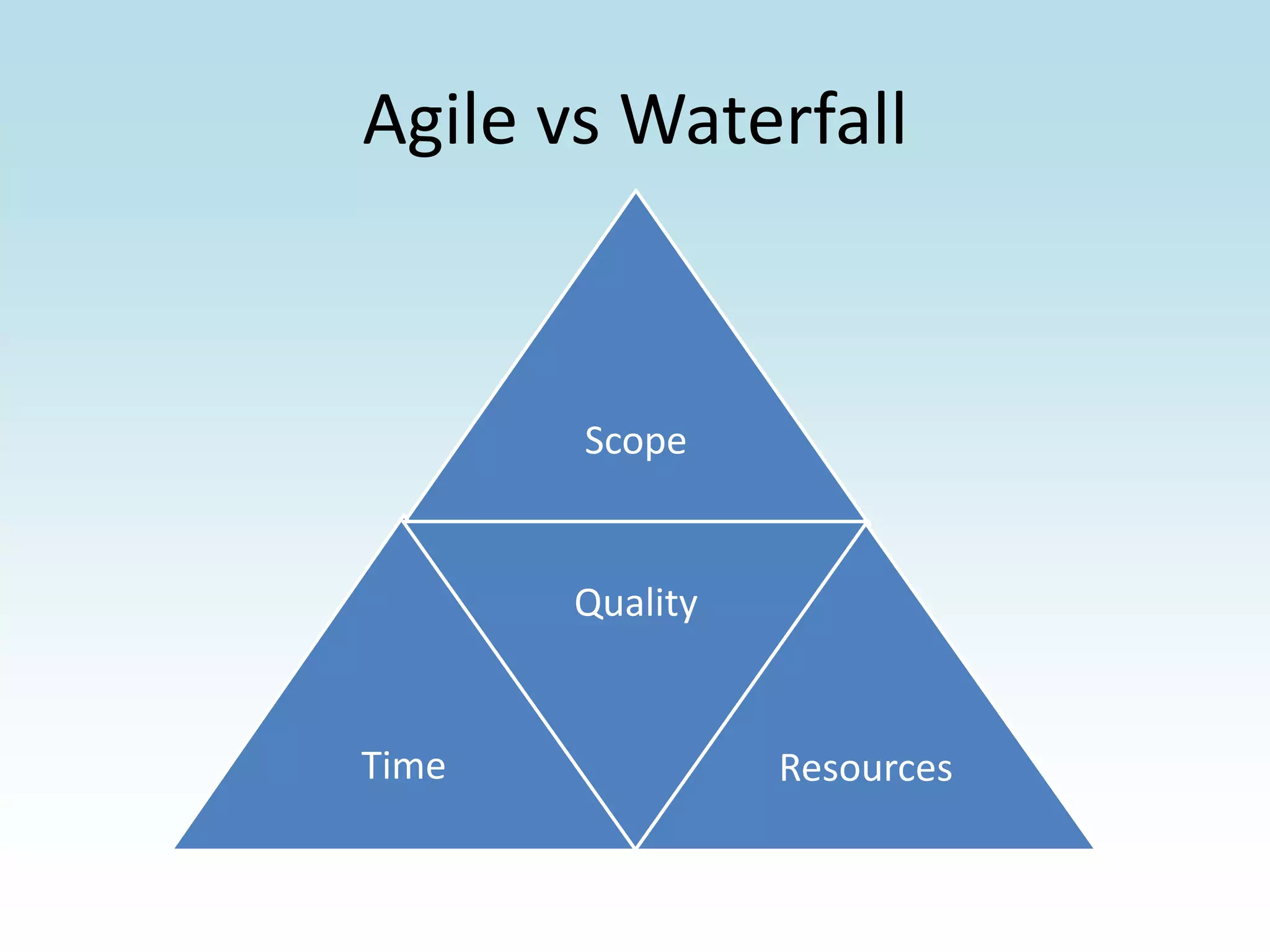 Agile vs Waterfall

Scope

Quality

Time

Resources